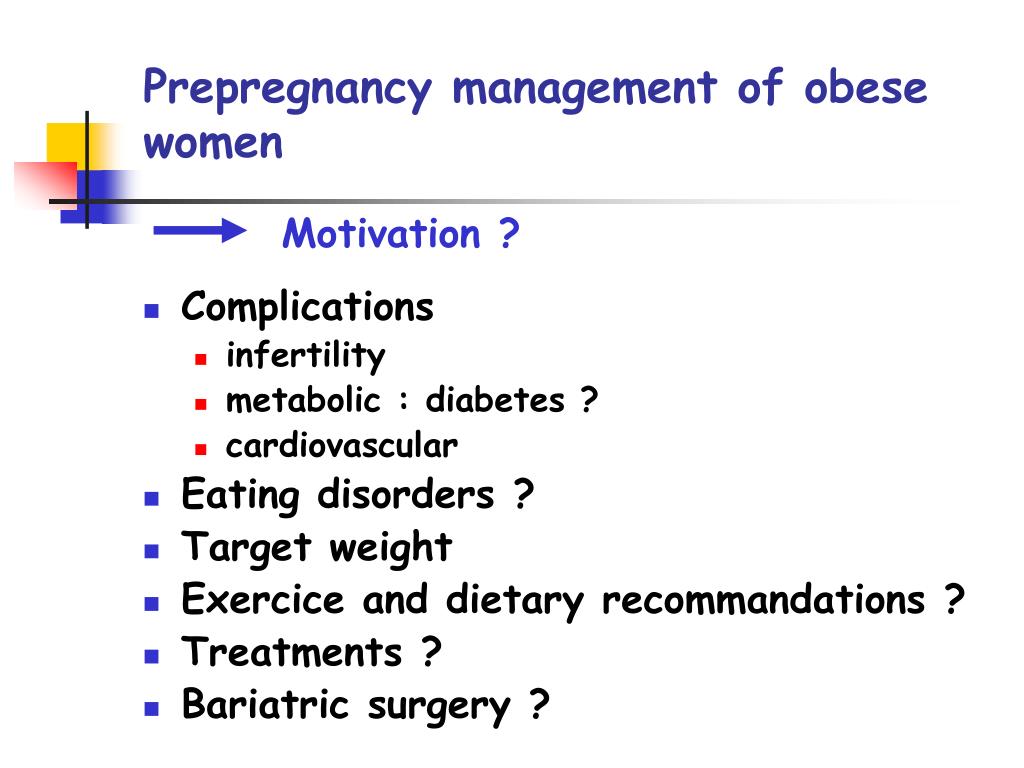 Prepregnancy management of obese women

Motivation ?

- Complications
  - infertility
  - metabolic : diabetes ?
  - cardiovascular
- Eating disorders ?
- Target weight
- Exercice and dietary recommandations ?
- Treatments ?
- Bariatric surgery ?